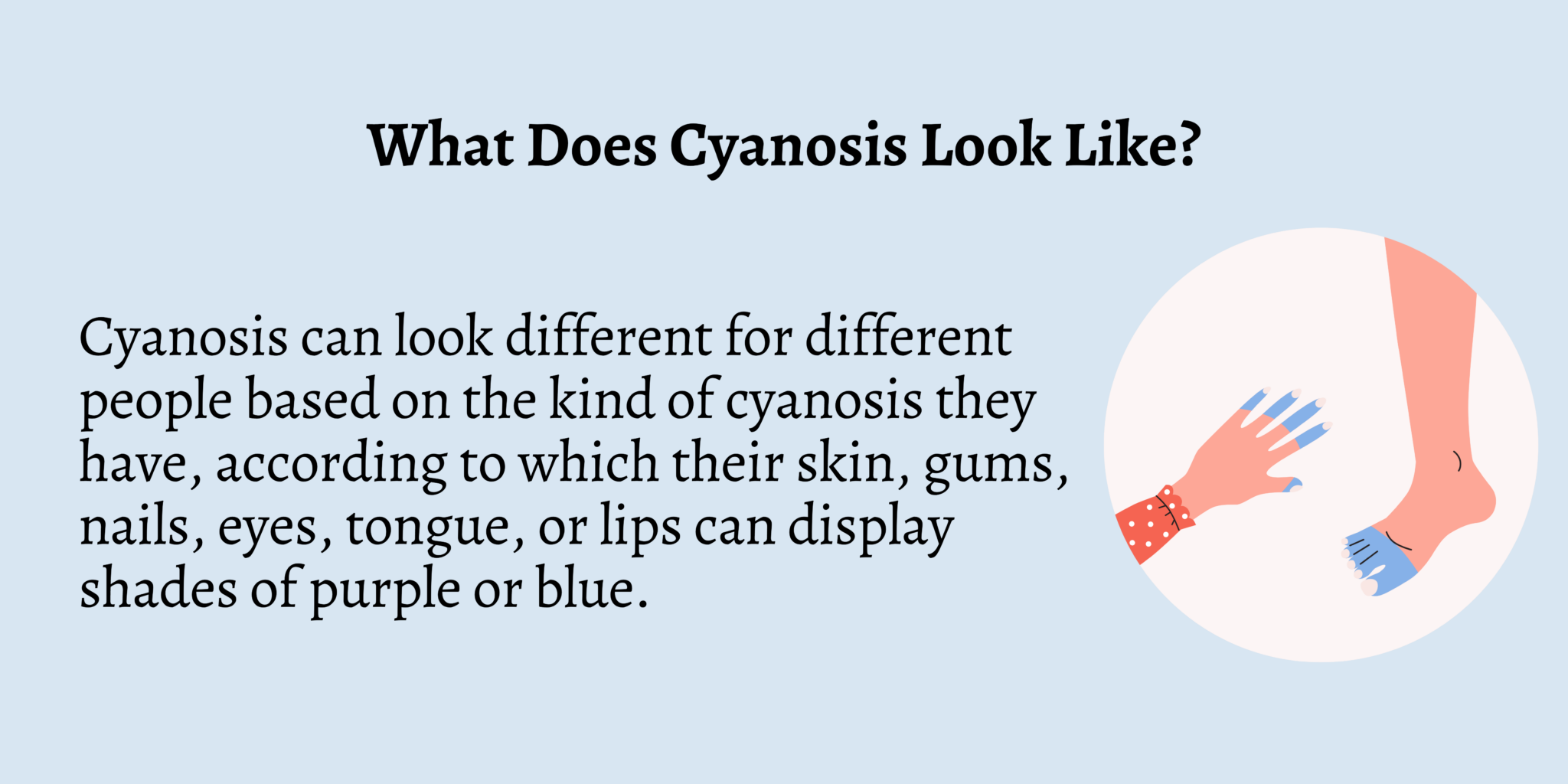 What Does Cyanosis Look Like?

Cyanosis can look different for different people based on the kind of cyanosis they have, according to which their skin, gums, nails, eyes, tongue, or lips can display shades of purple or blue.